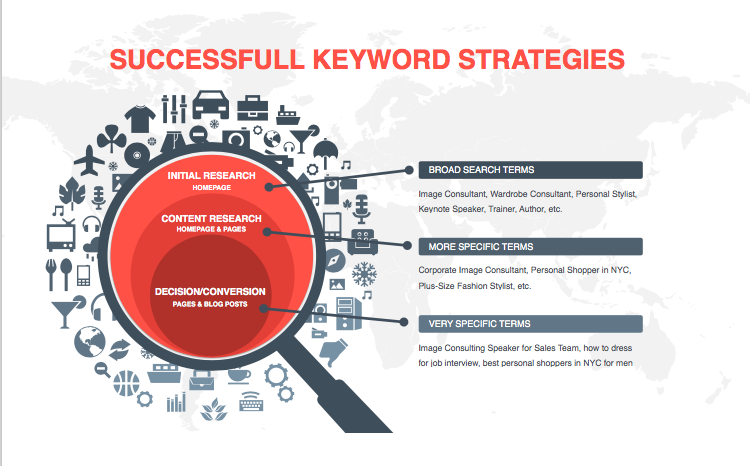 SUCCESSFULL KEYWORD STRATEGIES

INITIAL RESEARCH
HOMEPAGE

CONTENT RESEARCH
HOMEPAGE & PAGES

DECISION/CONVERSION
PAGES & BLOG POSTS

BROAD SEARCH TERMS

Image Consultant, Wardrobe Consultant, Personal Stylist, Keynote Speaker, Trainer, Author, etc.

MORE SPECIFIC TERMS

Corporate Image Consultant, Personal Shopper in NYC, Plus-Size Fashion Stylist, etc.

VERY SPECIFIC TERMS

Image Consulting Speaker for Sales Team, how to dress for job interview, best personal shoppers in NYC for men